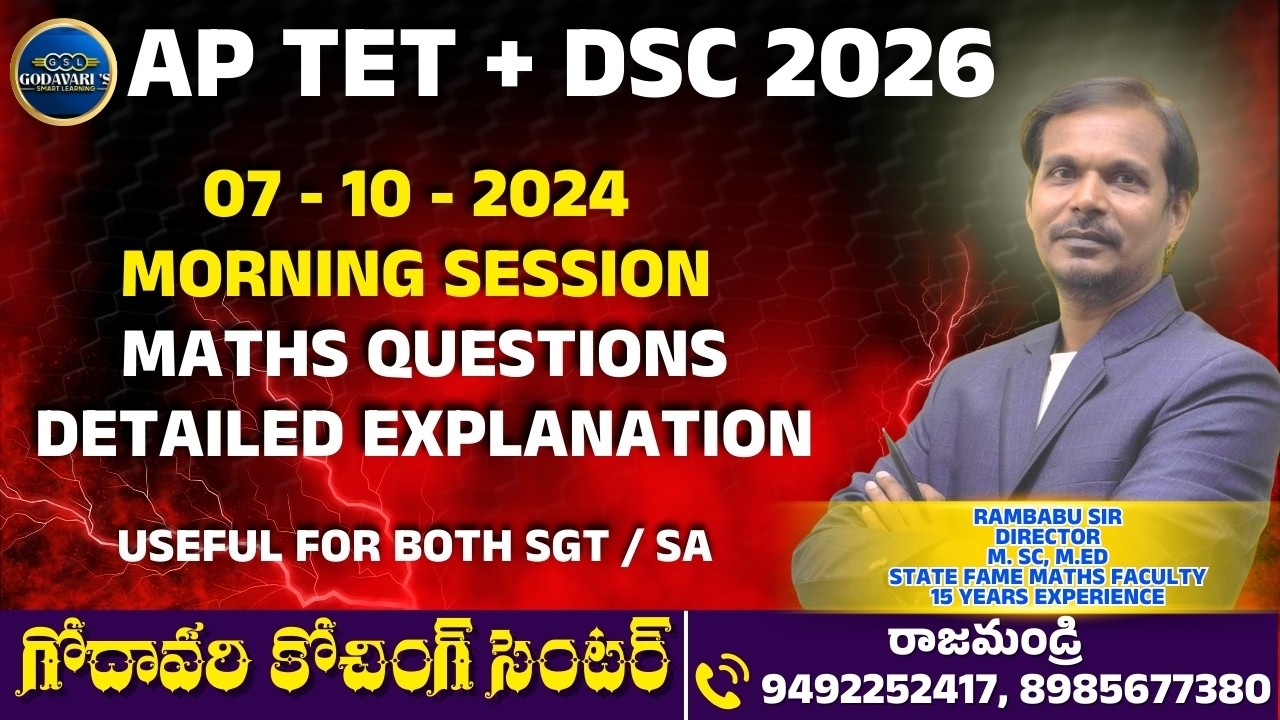 GSL
GODAVARI'S
SMART LEARNING

AP TET + DSC 2026

07 - 10 - 2024
MORNING SESSION
MATHS QUESTIONS
DETAILED EXPLANATION

USEFUL FOR BOTH SGT / SA

RAMBABU SIR
DIRECTOR
M. SC, M.ED
STATE FAME MATHS FACULTY
15 YEARS EXPERIENCE

గోదావరి కోచింగ్ సెంటర్

రాజమండ్రి
9492252417, 8985677380